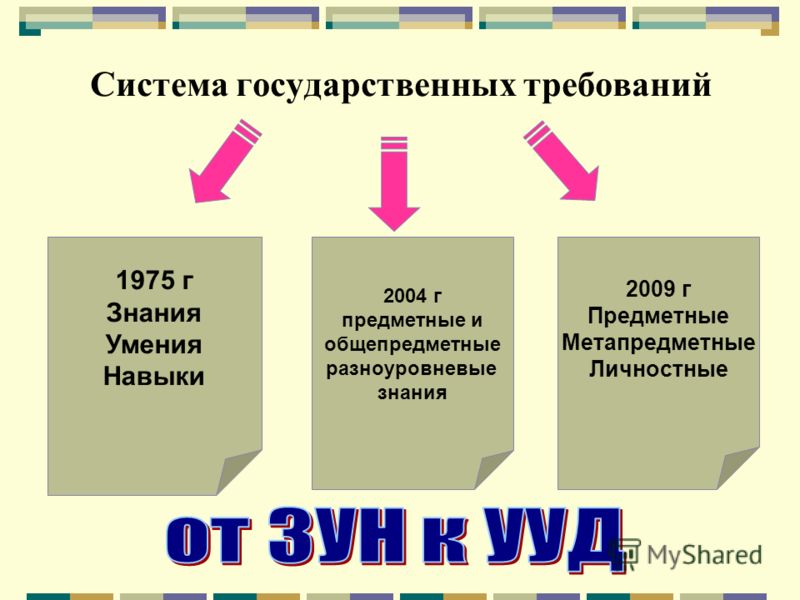 Система государственных требований

1975 г
Знания
Умения
Навыки

2004 г
предметные и общепредметные разноуровневые знания

2009 г
Предметные
Метапредметные
Личностные

от ЗУН к УУД

MyShared